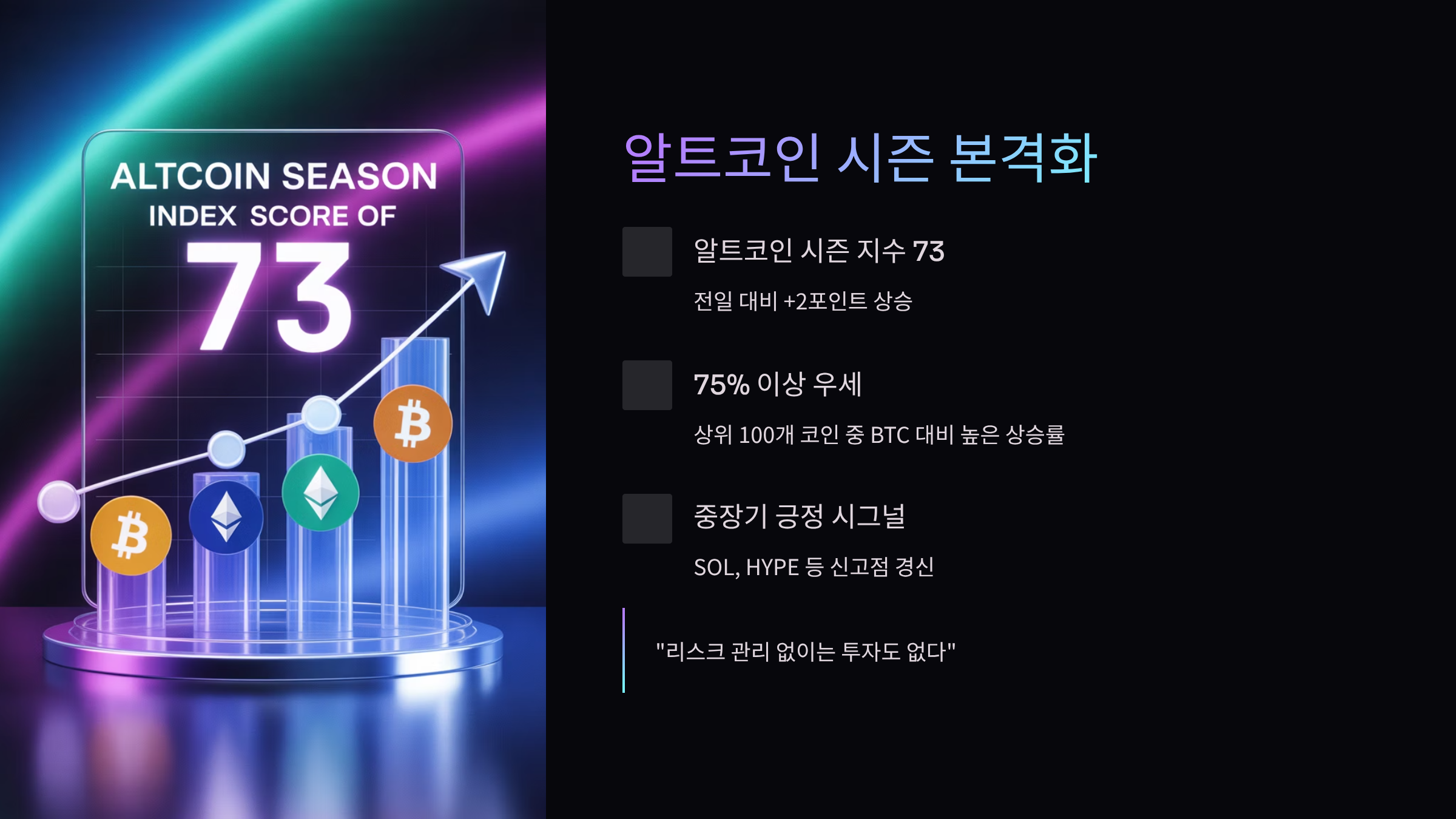 ALTCOIN SEASON
INDEX SCORE OF
73

알트코인 시즌 본격화

알트코인 시즌 지수 73

전일 대비 +2포인트 상승

75% 이상 우세

상위 100개 코인 중 BTC 대비 높은 상승률

중장기 긍정 시그널

SOL, HYPE 등 신고점 경신

"리스크 관리 없이는 투자도 없다"